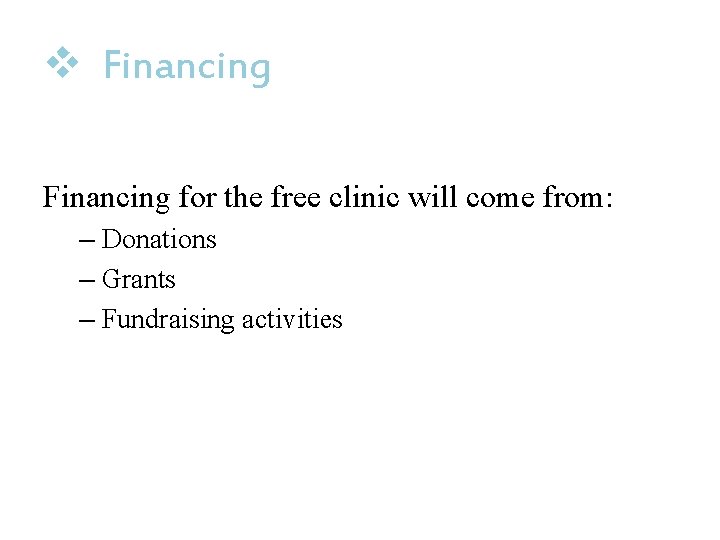 ❖ Financing

Financing for the free clinic will come from:

– Donations
– Grants
– Fundraising activities